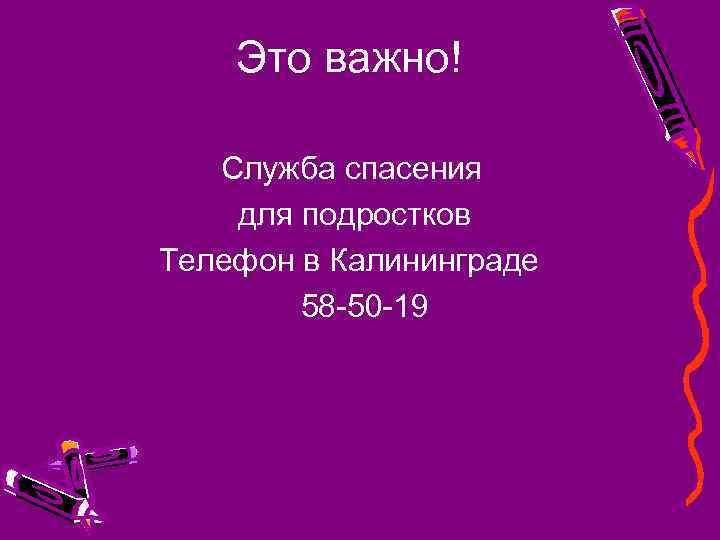 Это важно!

Служба спасения
для подростков
Телефон в Калининграде
58-50-19